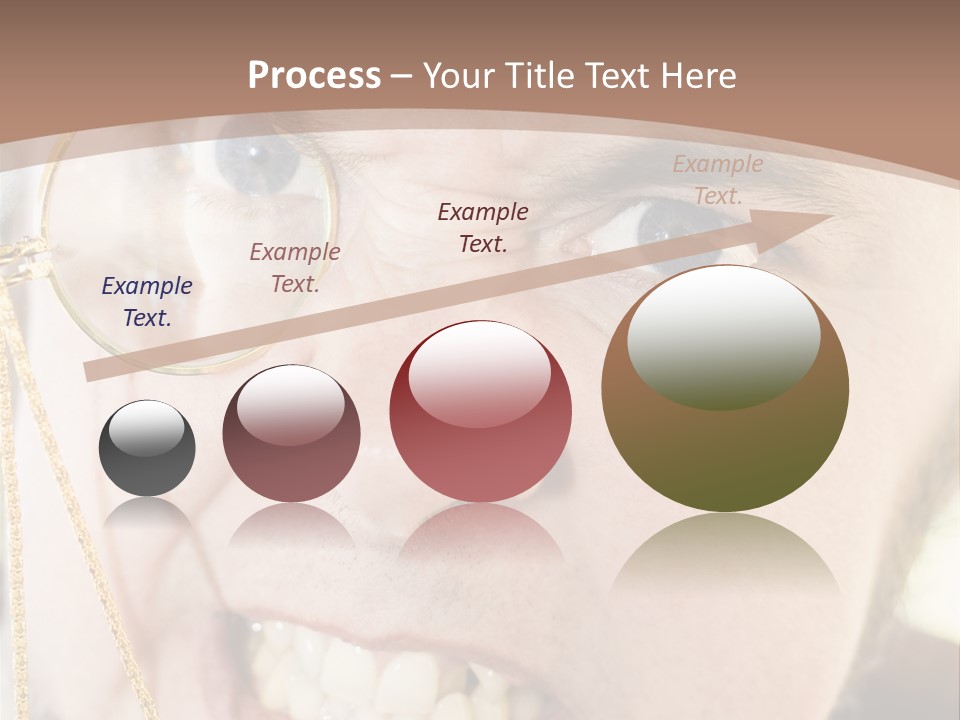 Process – Your Title Text Here

Example Text.

Example Text.

Example Text.

Example Text.